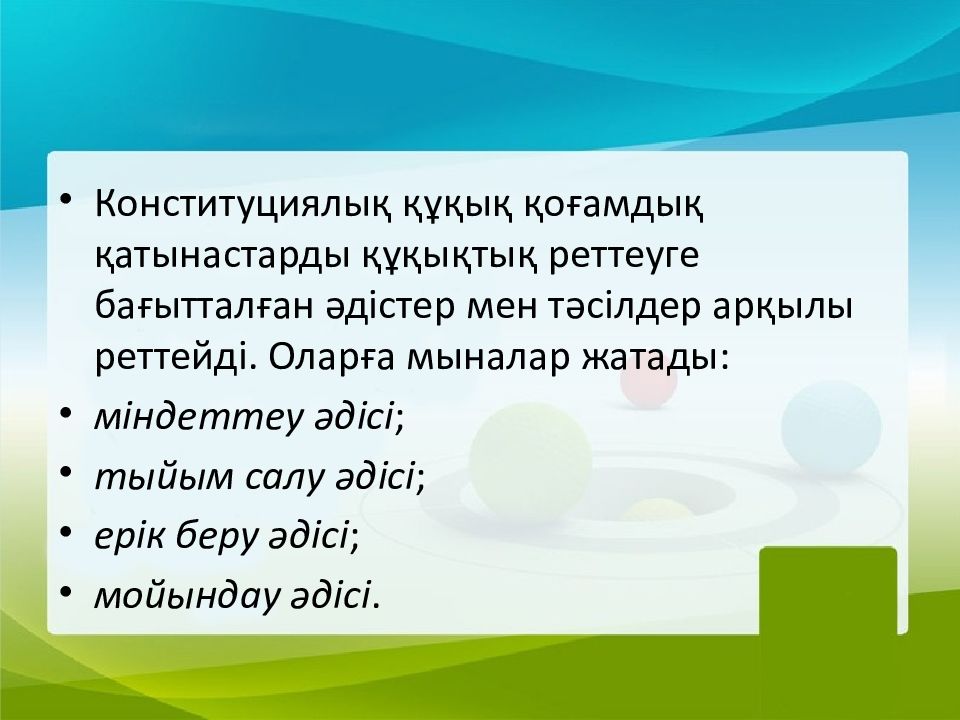 • Конституциялық құқық қоғамдық қатынастарды құқықтық реттеуге бағытталған әдістер мен тәсілдер арқылы реттейді. Оларға мыналар жатады:

• міндеттеу әдісі;

• тыйым салу әдісі;

• ерік беру әдісі;

• мойындау әдісі.